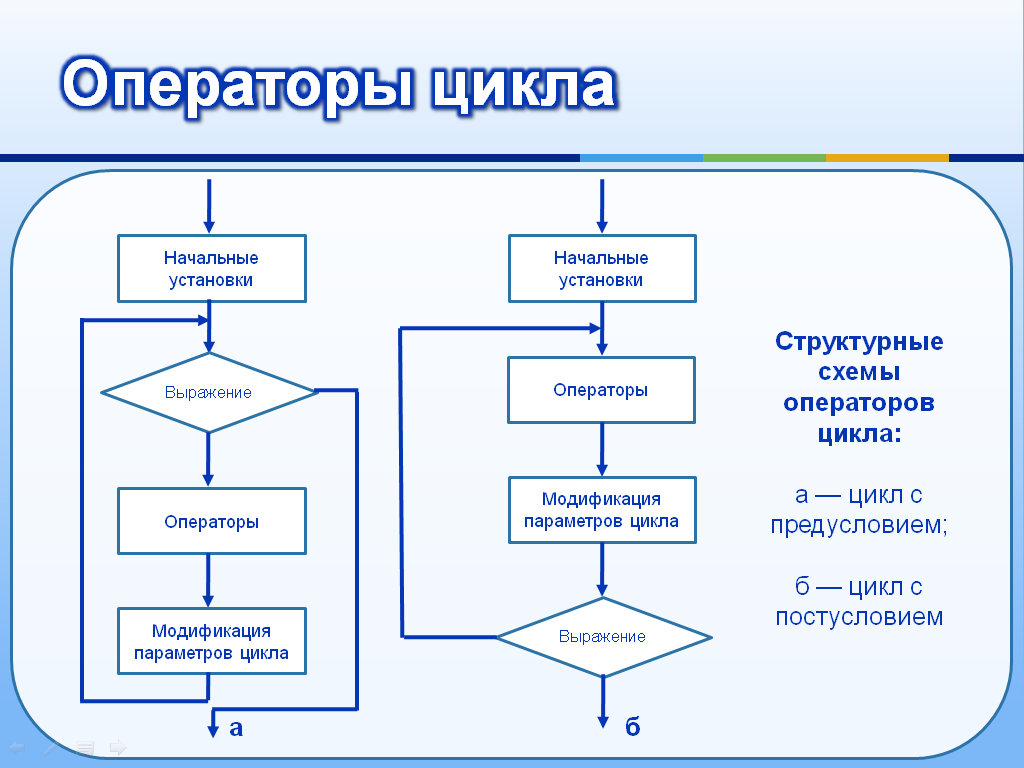 Операторы цикла

Начальные установки

Выражение

Операторы

Модификация параметров цикла

а

Начальные установки

Операторы

Модификация параметров цикла

Выражение

б

Структурные схемы операторов цикла:

а — цикл с предусловием;

б — цикл с постусловием